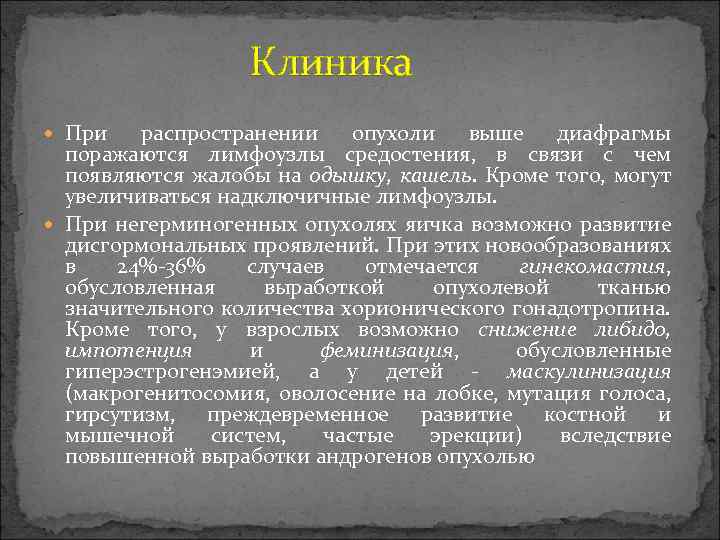 Клиника

При распространении опухоли выше диафрагмы поражаются лимфоузлы средостения, в связи с чем появляются жалобы на одышку, кашель. Кроме того, могут увеличиваться надключичные лимфоузлы.

При негерминогенных опухолях яичка возможно развитие дисгормональных проявлений. При этих новообразованиях в 24%-36% случаев отмечается гинекомастия, обусловленная выработкой опухолевой тканью значительного количества хорионического гонадотропина. Кроме того, у взрослых возможно снижение либидо, импотенция и феминизация, обусловленные гиперэстрогенэмией, а у детей - маскулинизация (макрогенитосомия, оволосение на лобке, мутация голоса, гирсутизм, преждевременное развитие костной и мышечной систем, частые эрекции) вследствие повышенной выработки андрогенов опухолью